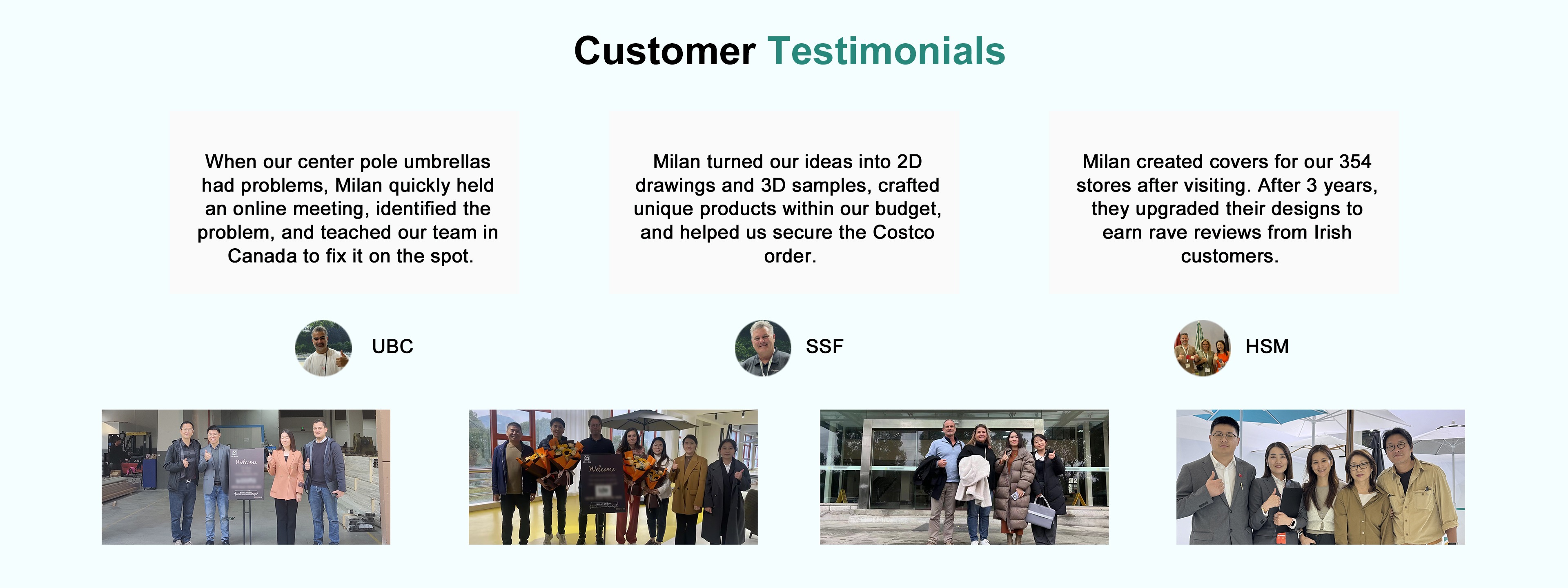 Customer Testimonials

When our center pole umbrellas had problems, Milan quickly held an online meeting, identified the problem, and teached our team in Canada to fix it on the spot.

UBC

Milan turned our ideas into 2D drawings and 3D samples, crafted unique products within our budget, and helped us secure the Costco order.

SSF

Milan created covers for our 354 stores after visiting. After 3 years, they upgraded their designs to earn rave reviews from Irish customers.

HSM

Welcome

Welcome